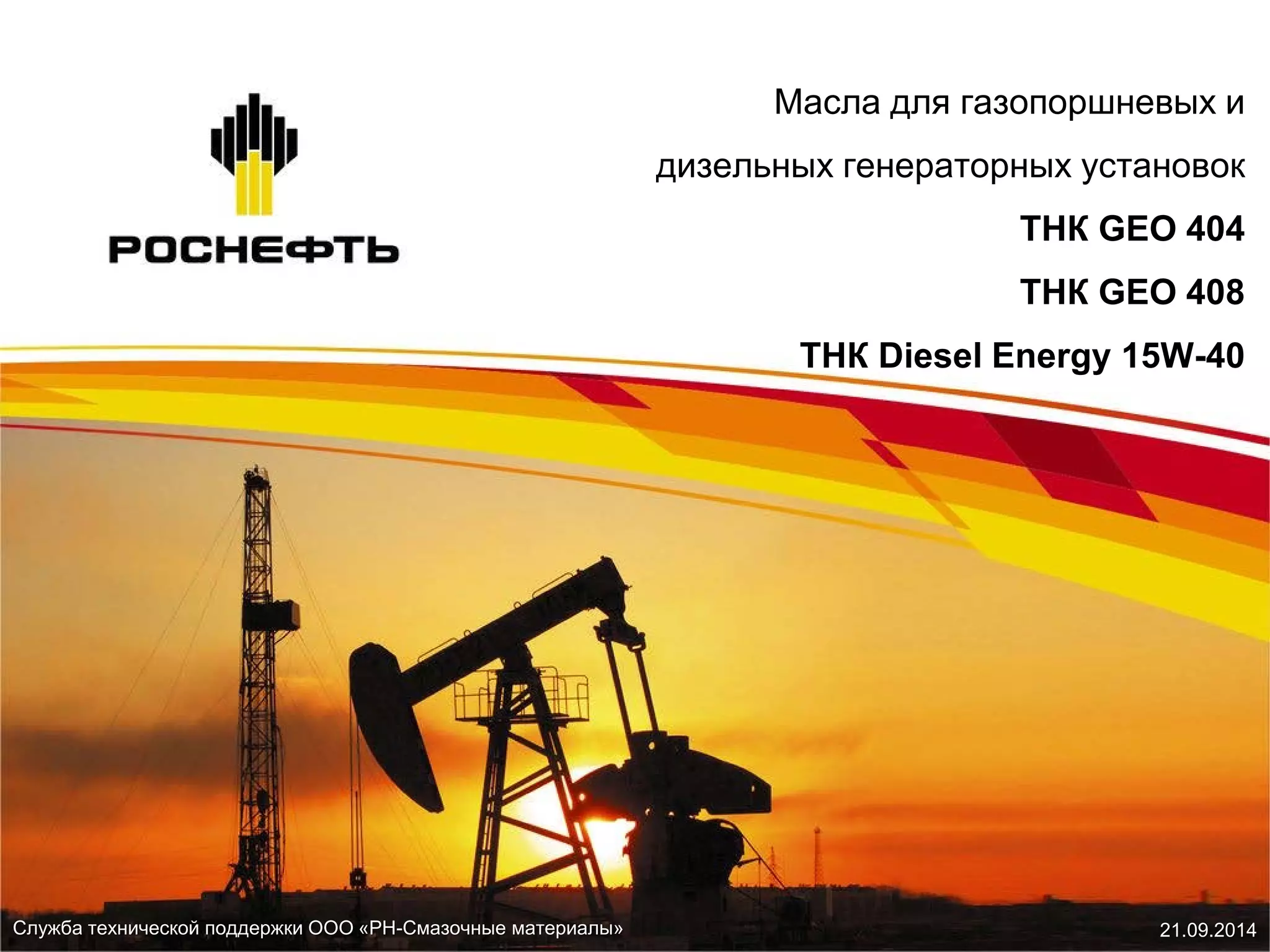 РОСНЕФТЬ

Масла для газопоршневых и дизельных генераторных установок

ТНК GEO 404

ТНК GEO 408

ТНК Diesel Energy 15W-40

Служба технической поддержки ООО «РН-Смазочные материалы»

21.09.2014